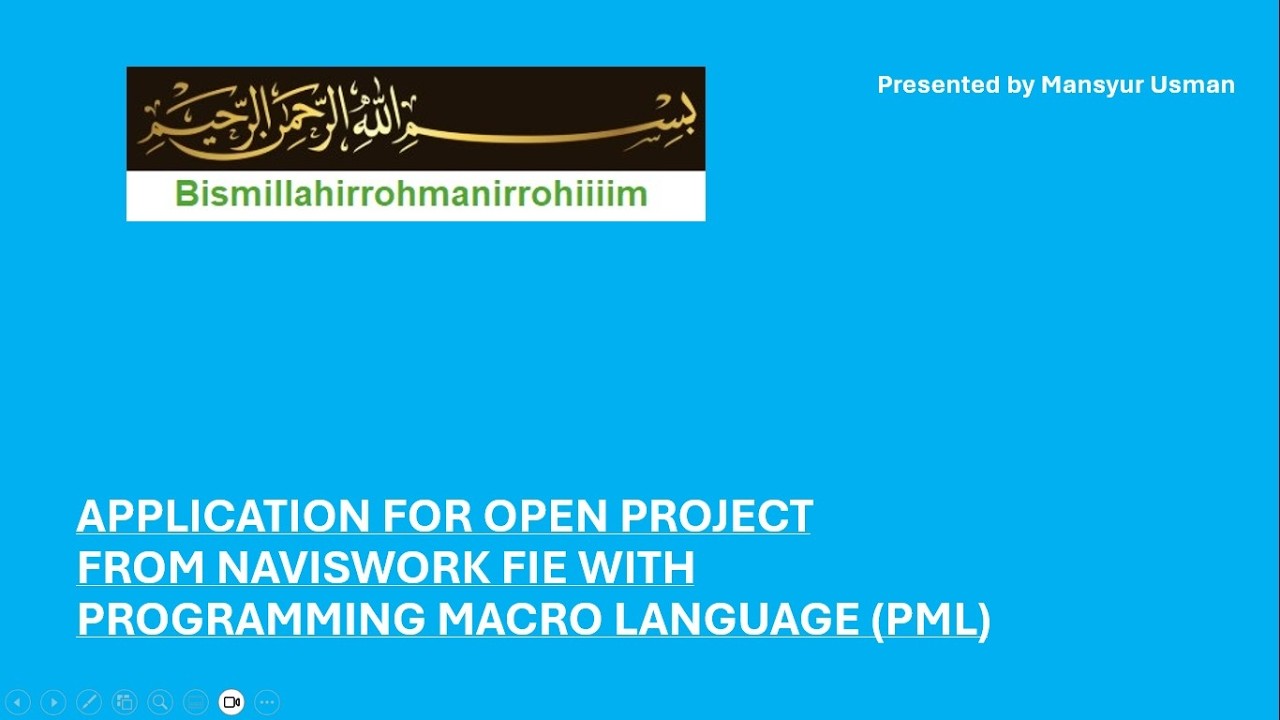 بسم الله الرحمن الرحيم

Bismillahirrohmanirrohiiiim

Presented by Mansyur Usman

APPLICATION FOR OPEN PROJECT
FROM NAVISWORK FIE WITH
PROGRAMMING MACRO LANGUAGE (PML)